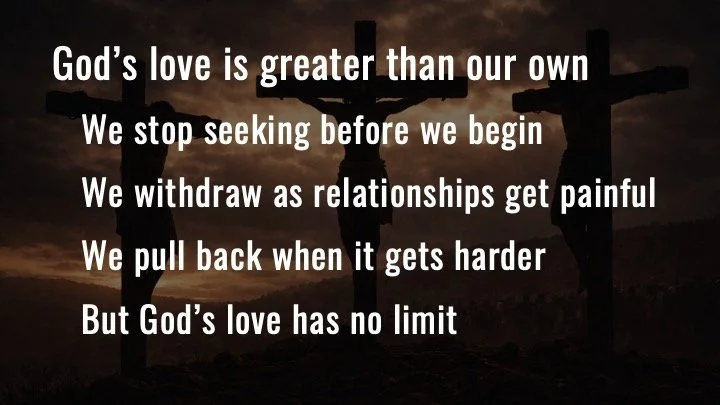 God's love is greater than our own

We stop seeking before we begin

We withdraw as relationships get painful

We pull back when it gets harder

But God's love has no limit